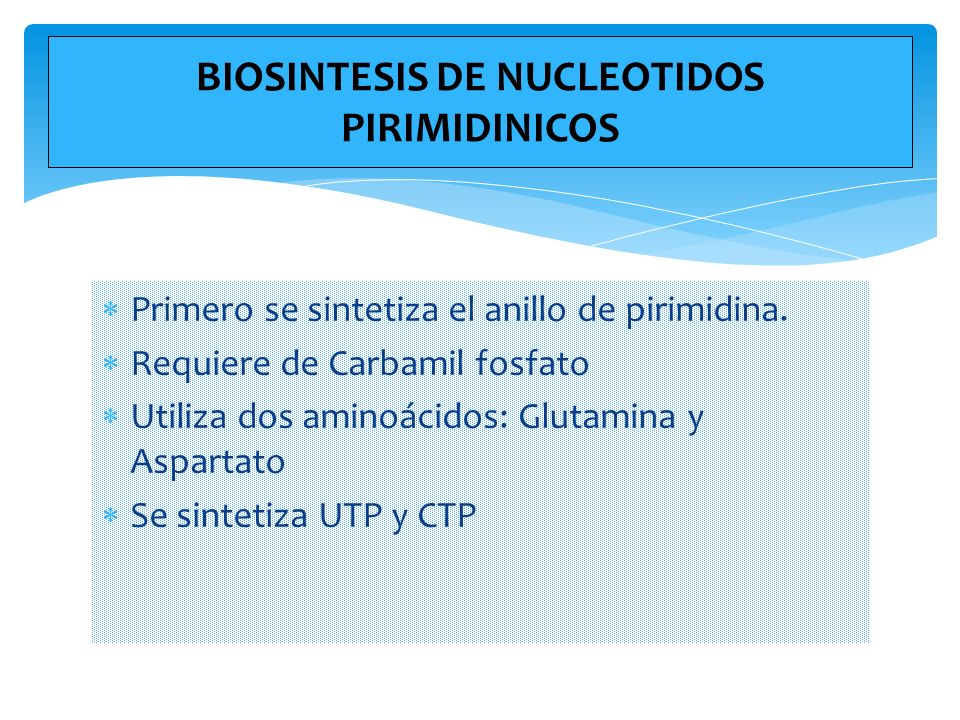 BIOSINTESIS DE NUCLEOTIDOS PIRIMIDINICOS

* Primero se sintetiza el anillo de pirimidina.
* Requiere de Carbamil fosfato
* Utiliza dos aminoácidos: Glutamina y Aspartato
* Se sintetiza UTP y CTP